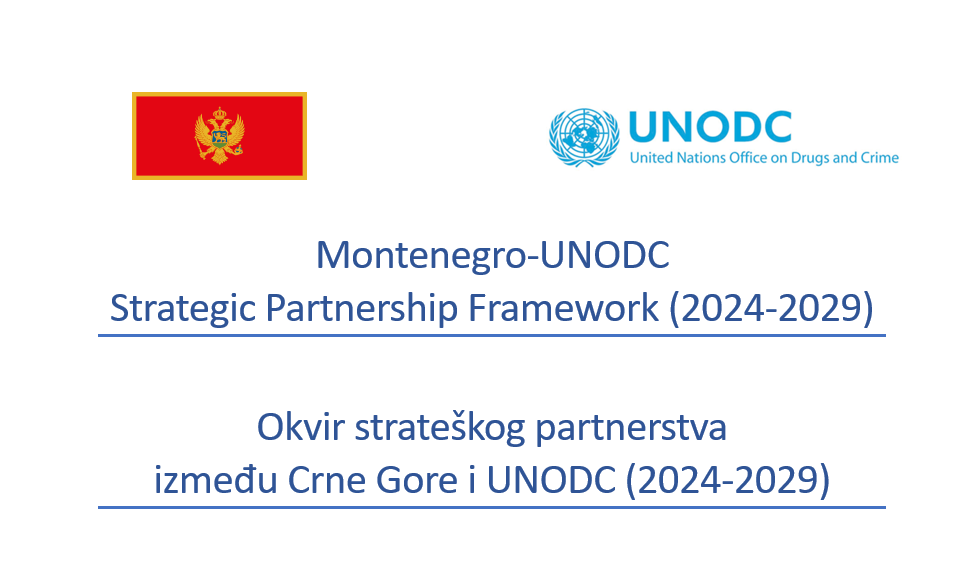 UNODC
United Nations Office on Drugs and Crime

Montenegro-UNODC
Strategic Partnership Framework (2024-2029)

Okvir strateškog partnerstva
između Crne Gore i UNODC (2024-2029)